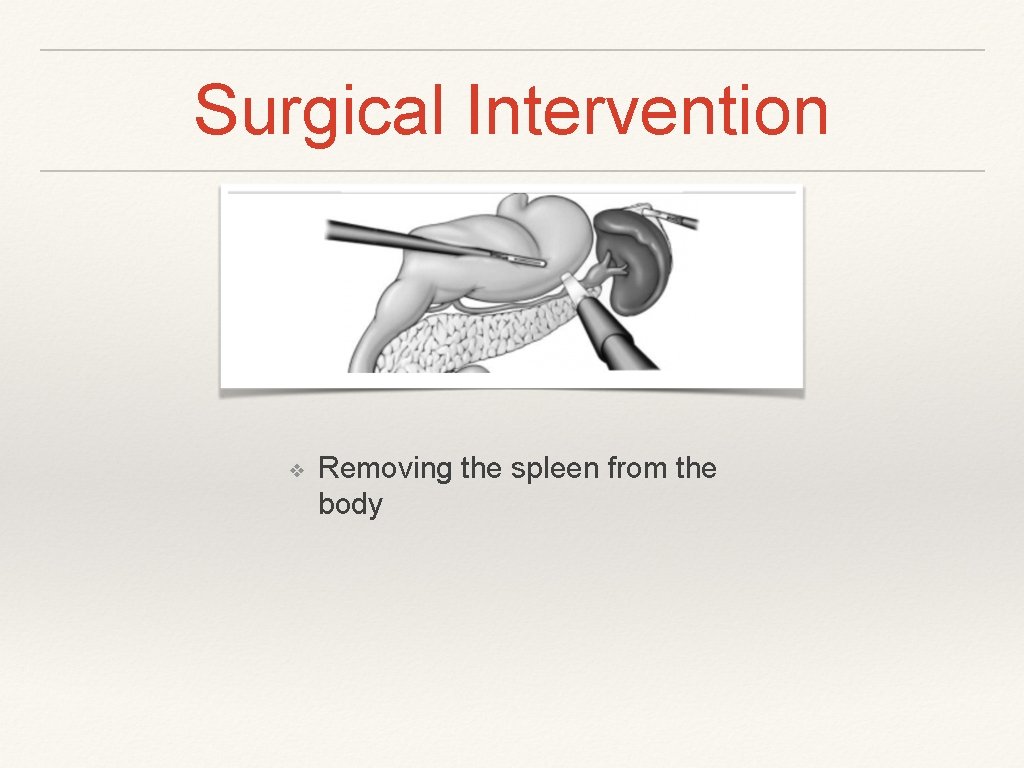 Surgical Intervention

❖ Removing the spleen from the body